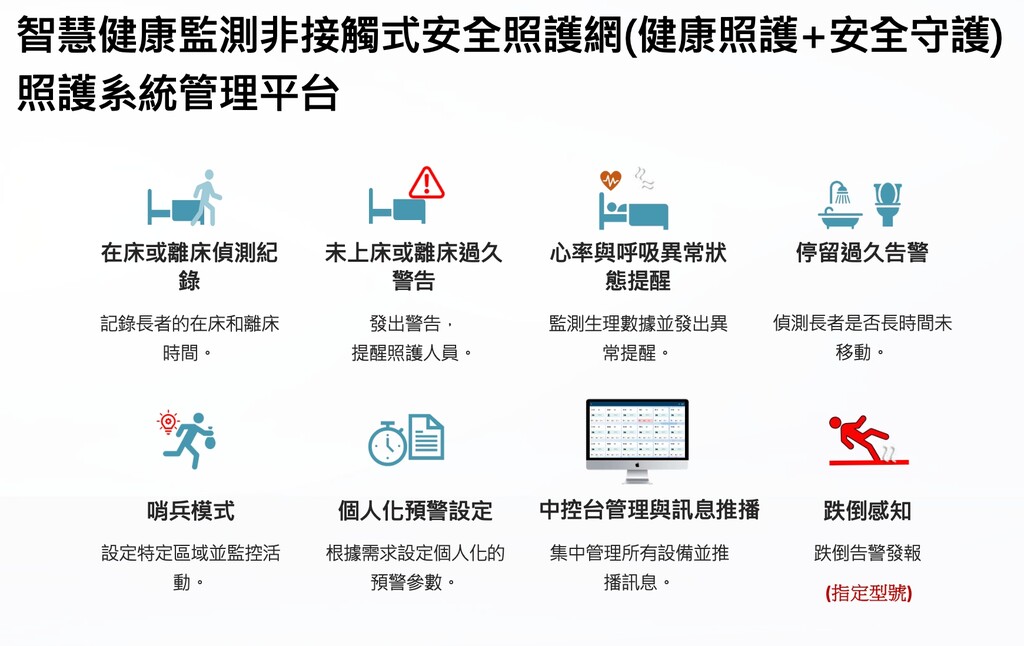 智慧健康監測非接觸式安全照護網(健康照護+安全守護)
照護系統管理平台

在床或離床偵測紀錄

記錄長者的在床和離床時間。

未上床或離床過久警告

發出警告，提醒照護人員。

心率與呼吸異常狀態提醒

監測生理數據並發出異常提醒。

停留過久告警

偵測長者是否長時間未移動。

哨兵模式

設定特定區域並監控活動。

個人化預警設定

根據需求設定個人化的預警參數。

中控台管理與訊息推播

集中管理所有設備並推播訊息。

跌倒感知

跌倒告警發報

(指定型號)